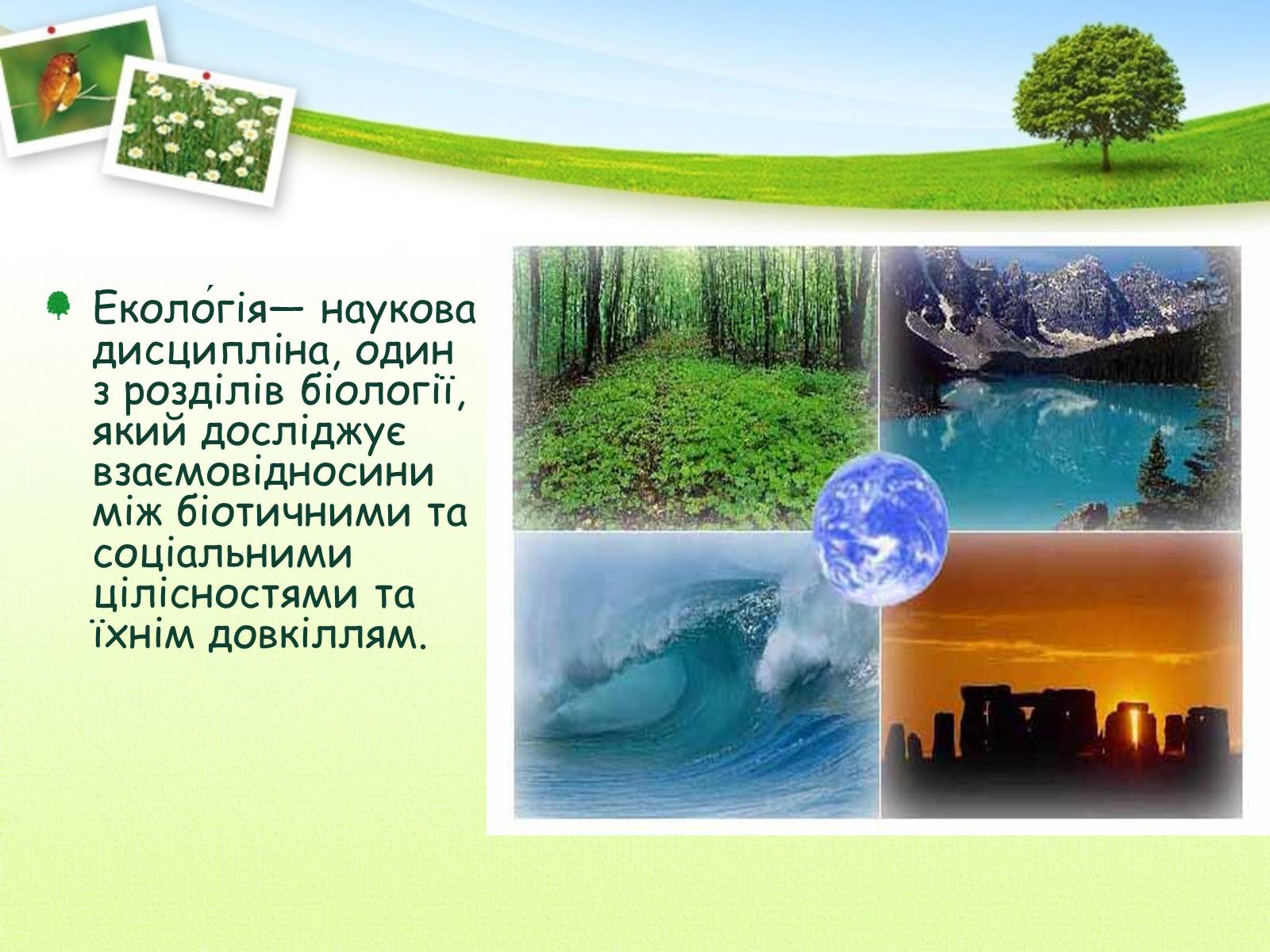 Еколо́гія— наукова дисципліна, один з розділів біології, який досліджує взаємовідносини між біотичними та соціальними цілісностями та їхнім довкіллям.